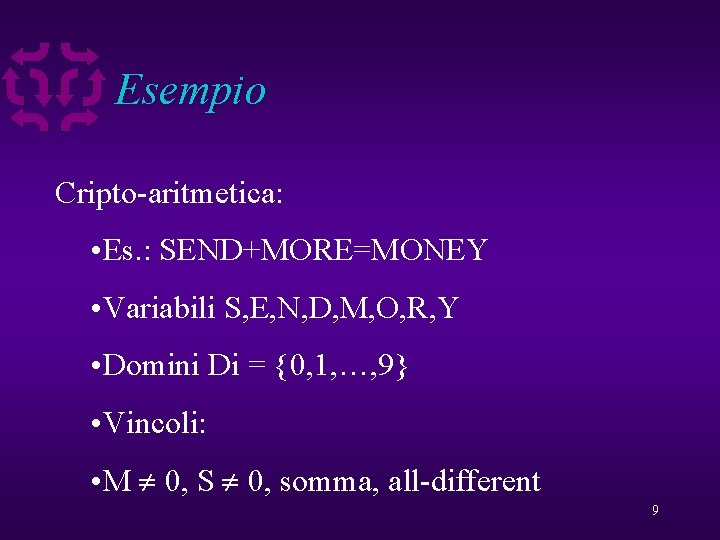 Esempio

Cripto-aritmetica:

•Es.: SEND+MORE=MONEY

•Variabili S,E,N,D,M,O,R,Y

•Domini Di = {0,1,…,9}

•Vincoli:

•M $\neq$ 0, S $\neq$ 0, somma, all-different

9